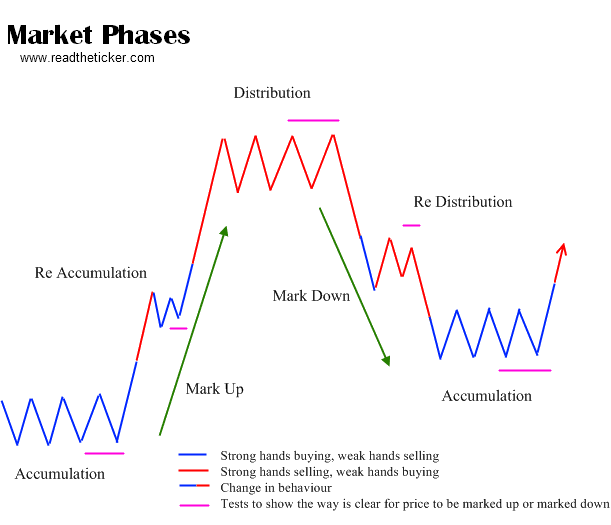 Market Phases
www.readtheticker.com

Distribution

Re Distribution

Re Accumulation

Mark Down

Mark Up

Accumulation

Accumulation

Strong hands buying, weak hands selling
Strong hands selling, weak hands buying
Change in behaviour
Tests to show the way is clear for price to be marked up or marked down